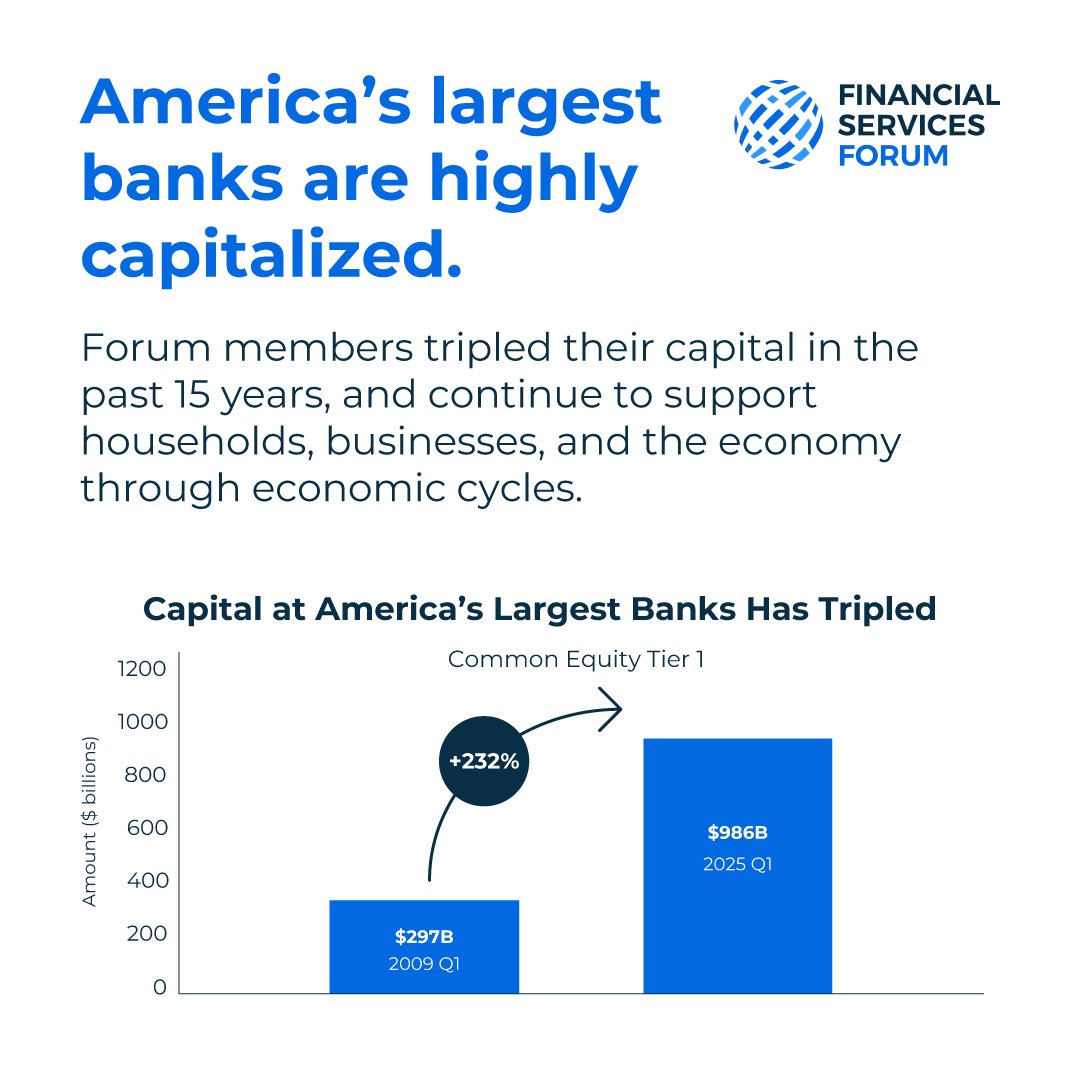 America's largest banks are highly capitalized.

FINANCIAL SERVICES FORUM

Forum members tripled their capital in the past 15 years, and continue to support households, businesses, and the economy through economic cycles.

Capital at America's Largest Banks Has Tripled

Common Equity Tier 1

Amount ($ billions)

1200
1000
800
600
400
200
0

+232%

$297B
2009 Q1

$986B
2025 Q1